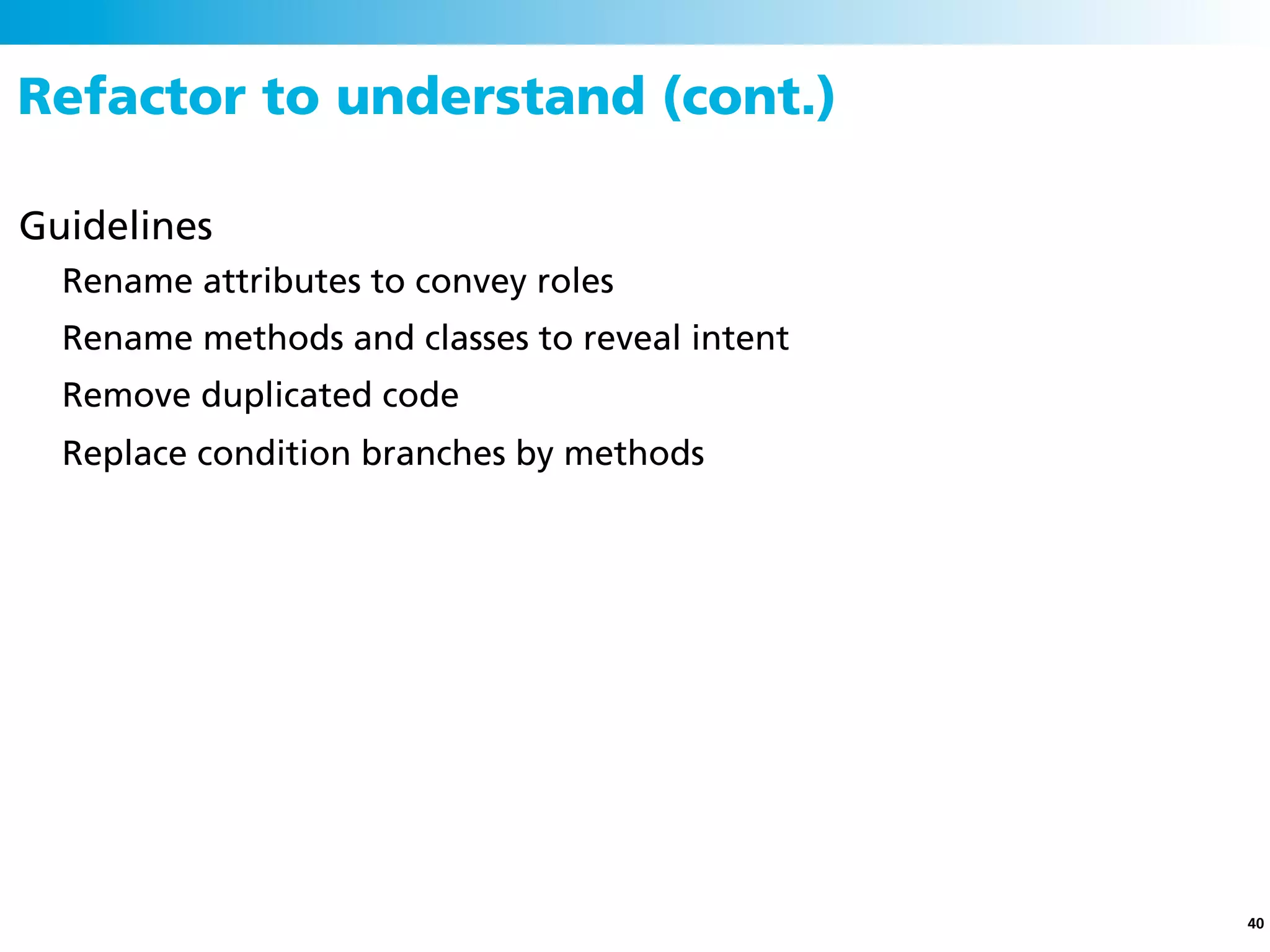 Refactor to understand (cont.)

Guidelines

Rename attributes to convey roles

Rename methods and classes to reveal intent

Remove duplicated code

Replace condition branches by methods

40